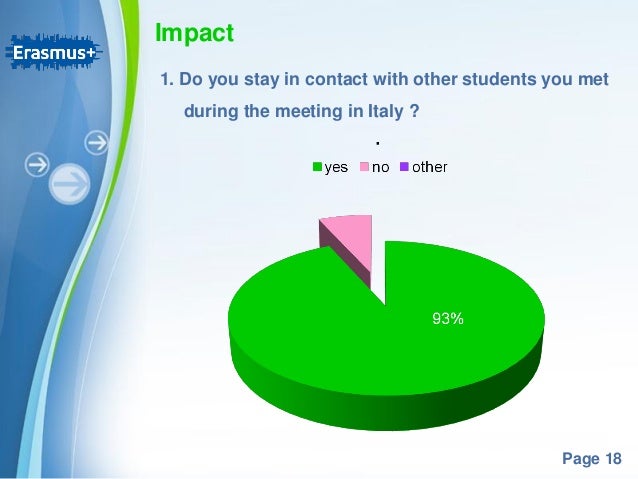 Erasmus+

Impact

1. Do you stay in contact with other students you met during the meeting in Italy ?

.

yes no other

93%

Page 18